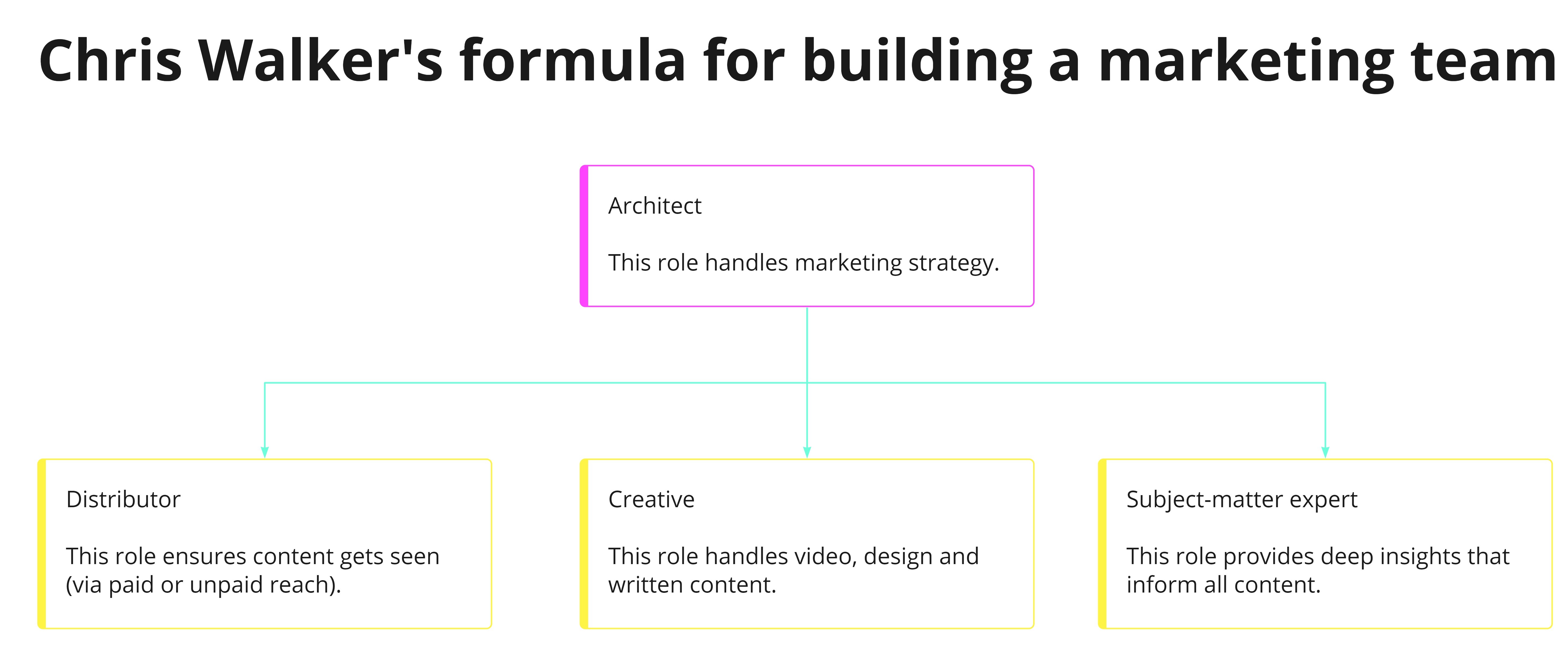 Chris Walker's formula for building a marketing team

Architect

This role handles marketing strategy.

Distributor

This role ensures content gets seen (via paid or unpaid reach).

Creative

This role handles video, design and written content.

Subject-matter expert

This role provides deep insights that inform all content.